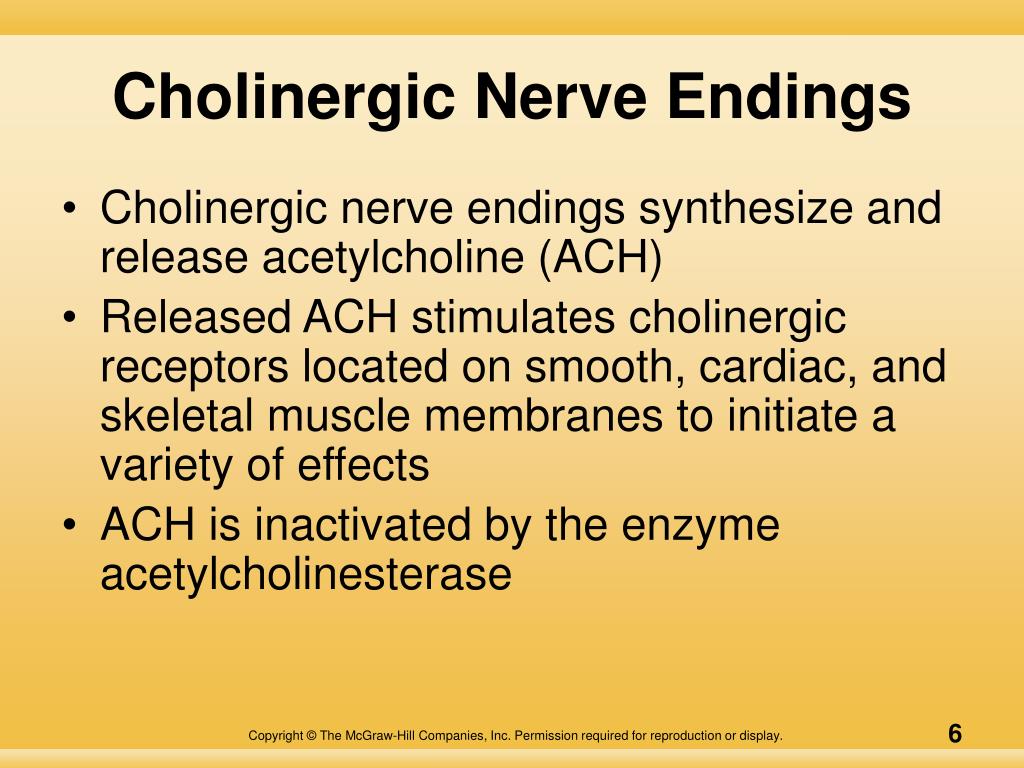 Cholinergic Nerve Endings

• Cholinergic nerve endings synthesize and release acetylcholine (ACH)
• Released ACH stimulates cholinergic receptors located on smooth, cardiac, and skeletal muscle membranes to initiate a variety of effects
• ACH is inactivated by the enzyme acetylcholinesterase

Copyright © The McGraw-Hill Companies, Inc. Permission required for reproduction or display.

6